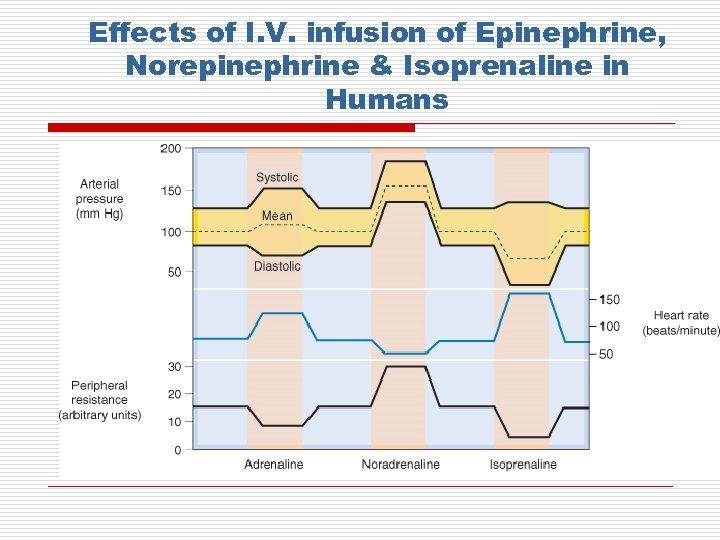 Effects of I.V. infusion of Epinephrine, Norepinephrine & Isoprenaline in Humans

Arterial pressure (mm Hg)

200
150
100
50

Systolic
Mean
Diastolic

150
100
50

Heart rate (beats/minute)

Peripheral resistance (arbitrary units)

30
20
10
0

Adrenaline
Noradrenaline
Isoprenaline